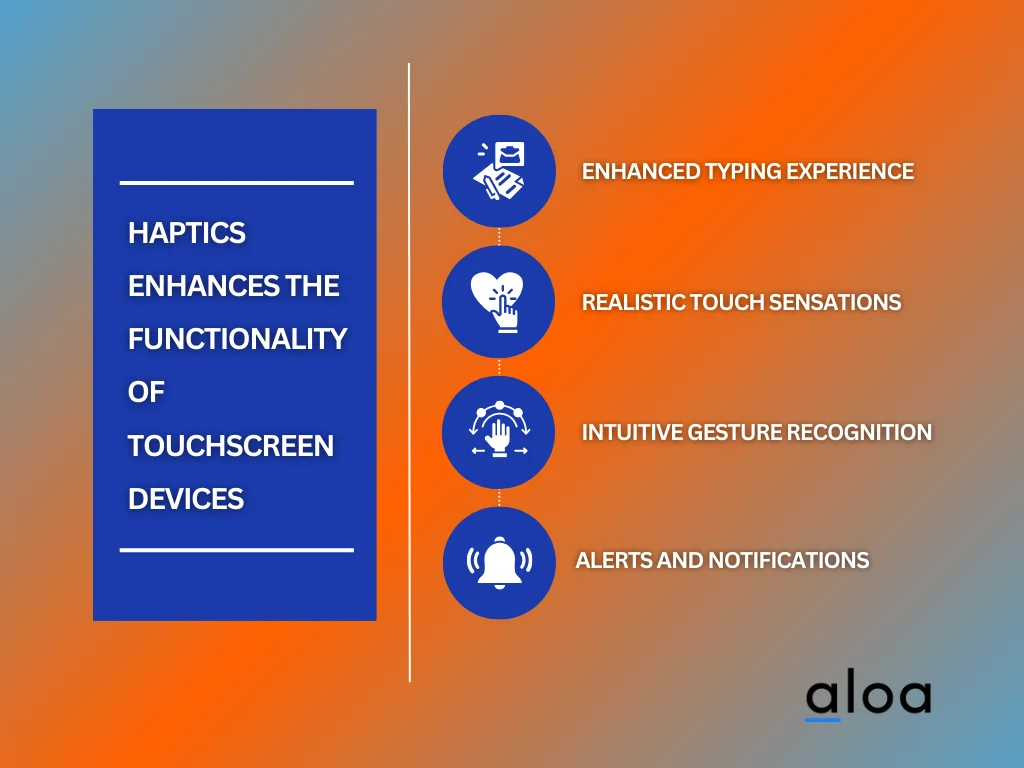 HAPTICS ENHANCES THE FUNCTIONALITY OF TOUCHSCREEN DEVICES

ENHANCED TYPING EXPERIENCE

REALISTIC TOUCH SENSATIONS

INTUITIVE GESTURE RECOGNITION

ALERTS AND NOTIFICATIONS

aloa